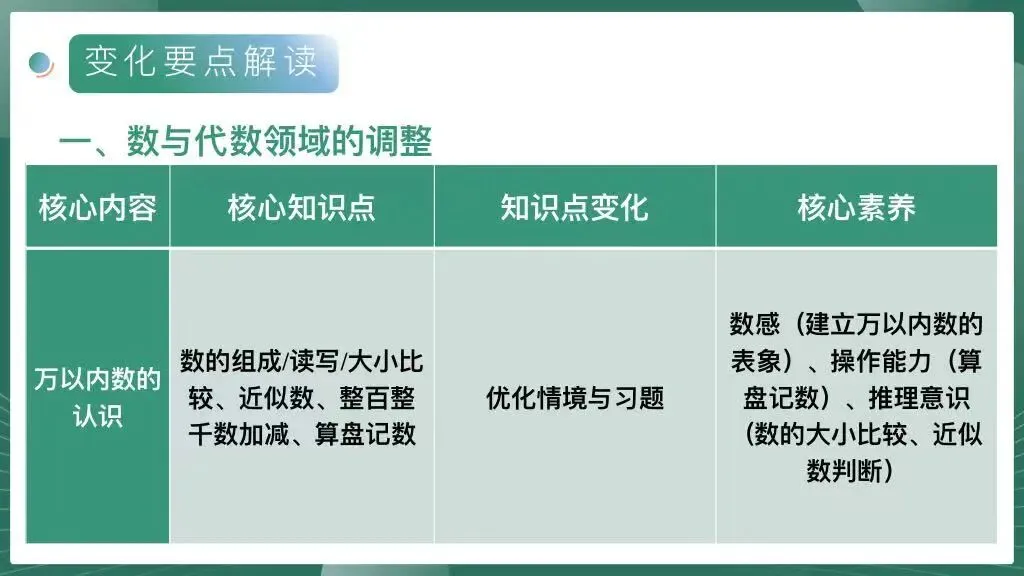 变化要点解读

一、数与代数领域的调整

| 核心内容 | 核心知识点 | 知识点变化 | 核心素养 |
|---|---|---|---|
| 万以内数的认识 | 数的组成/读写/大小比较、近似数、整百整千数加减、算盘记数 | 优化情境与习题 | 数感（建立万以内数的表象）、操作能力（算盘记数）、推理意识（数的大小比较、近似数判断） |